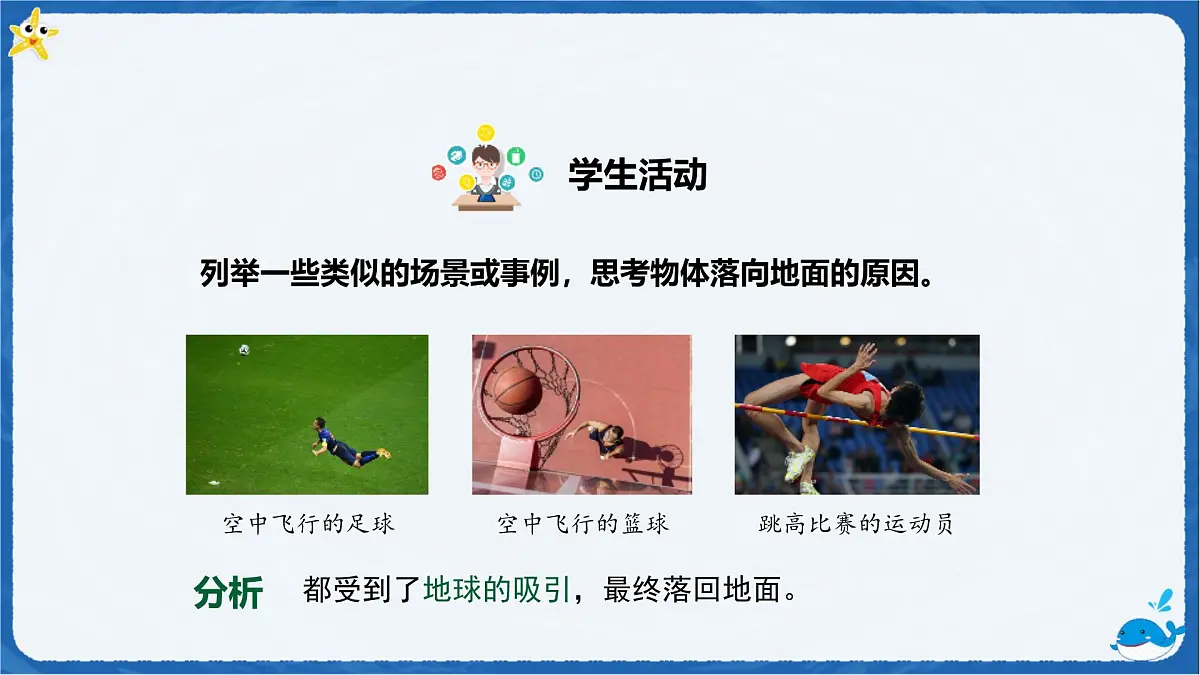 学生活动

列举一些类似的场景或事例，思考物体落向地面的原因。

空中飞行的足球

空中飞行的篮球

跳高比赛的运动员

分析　都受到了地球的吸引，最终落回地面。